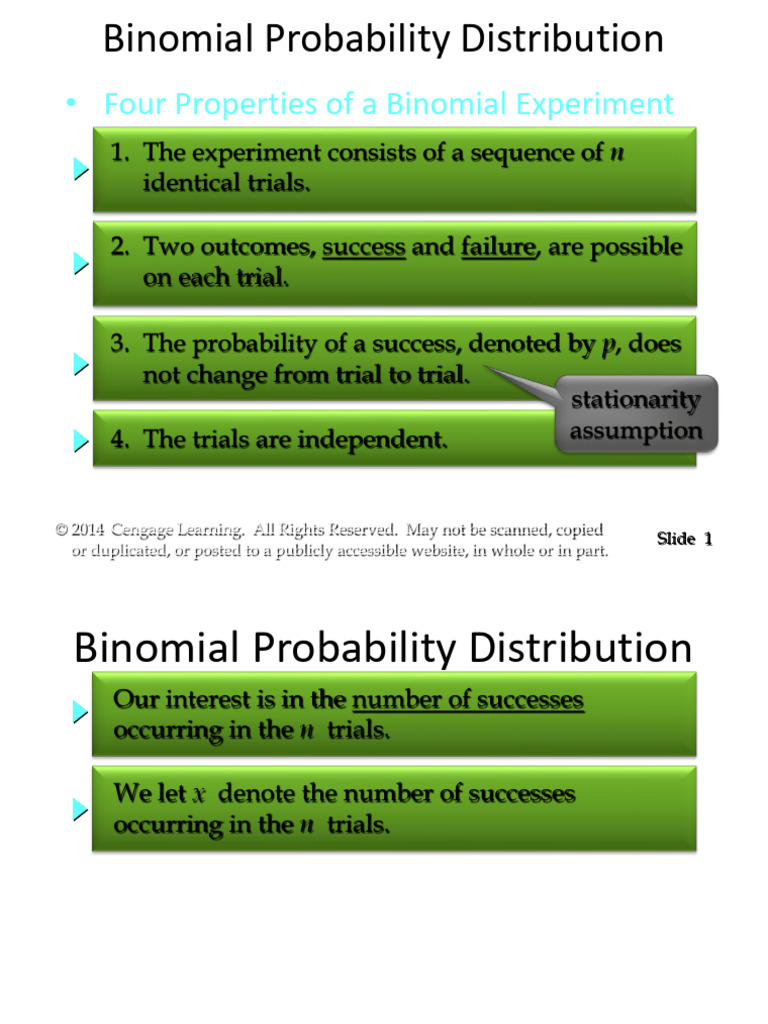 Binomial Probability Distribution

• Four Properties of a Binomial Experiment

1. The experiment consists of a sequence of $n$ identical trials.

2. Two outcomes, success and failure, are possible on each trial.

3. The probability of a success, denoted by $p$, does not change from trial to trial.

stationarity assumption

4. The trials are independent.

© 2014 Cengage Learning. All Rights Reserved. May not be scanned, copied or duplicated, or posted to a publicly accessible website, in whole or in part.

Slide 1

Binomial Probability Distribution

Our interest is in the number of successes occurring in the $n$ trials.

We let $x$ denote the number of successes occurring in the $n$ trials.